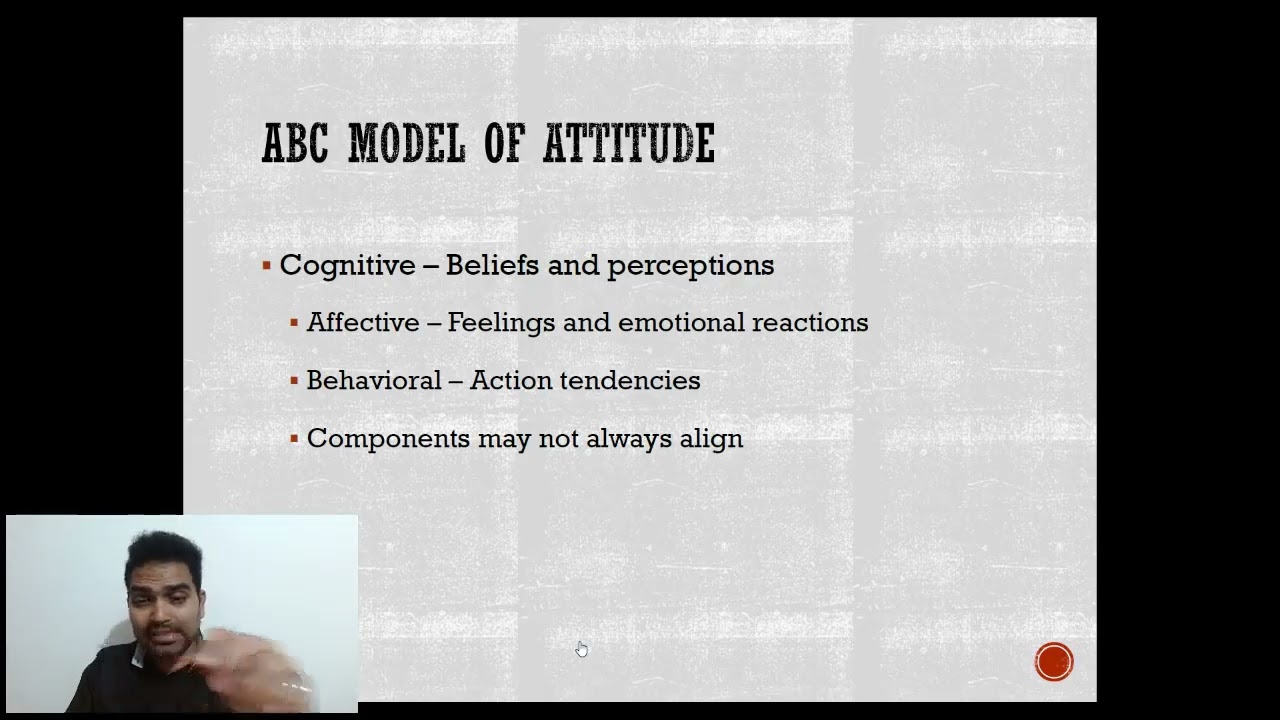 ABC MODEL OF ATTITUDE

▪ Cognitive – Beliefs and perceptions

▪ Affective – Feelings and emotional reactions

▪ Behavioral – Action tendencies

▪ Components may not always align